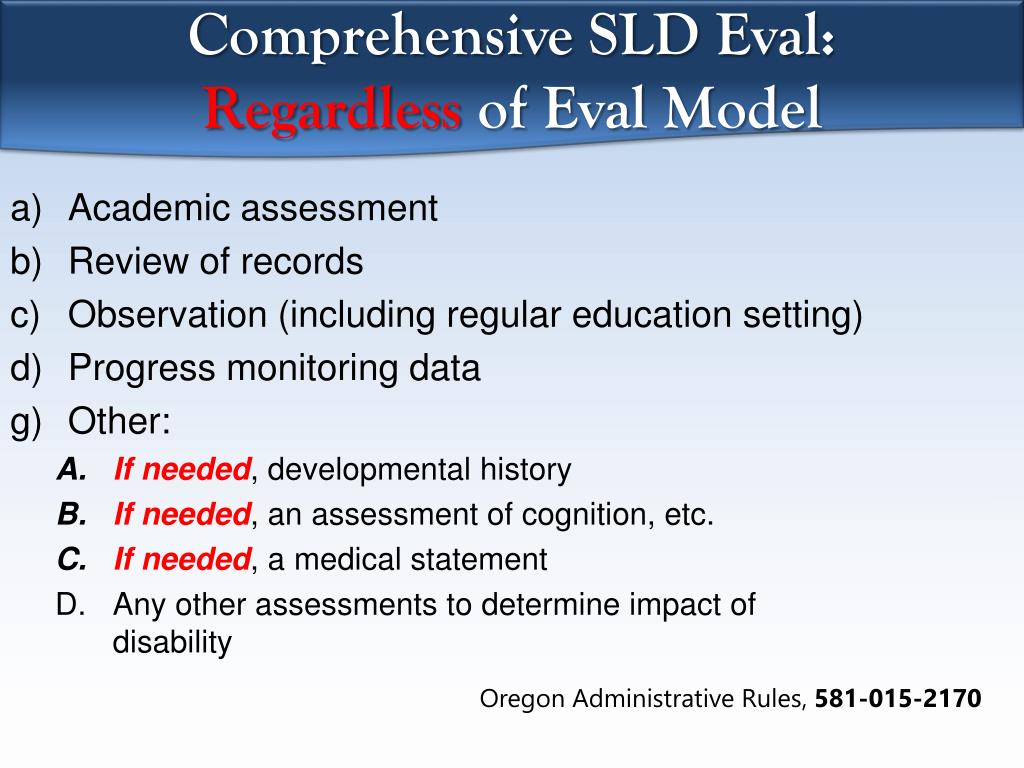 Comprehensive SLD Eval: Regardless of Eval Model

a) Academic assessment
b) Review of records
c) Observation (including regular education setting)
d) Progress monitoring data
g) Other:
A. If needed, developmental history
B. If needed, an assessment of cognition, etc.
C. If needed, a medical statement
D. Any other assessments to determine impact of disability

Oregon Administrative Rules, 581-015-2170